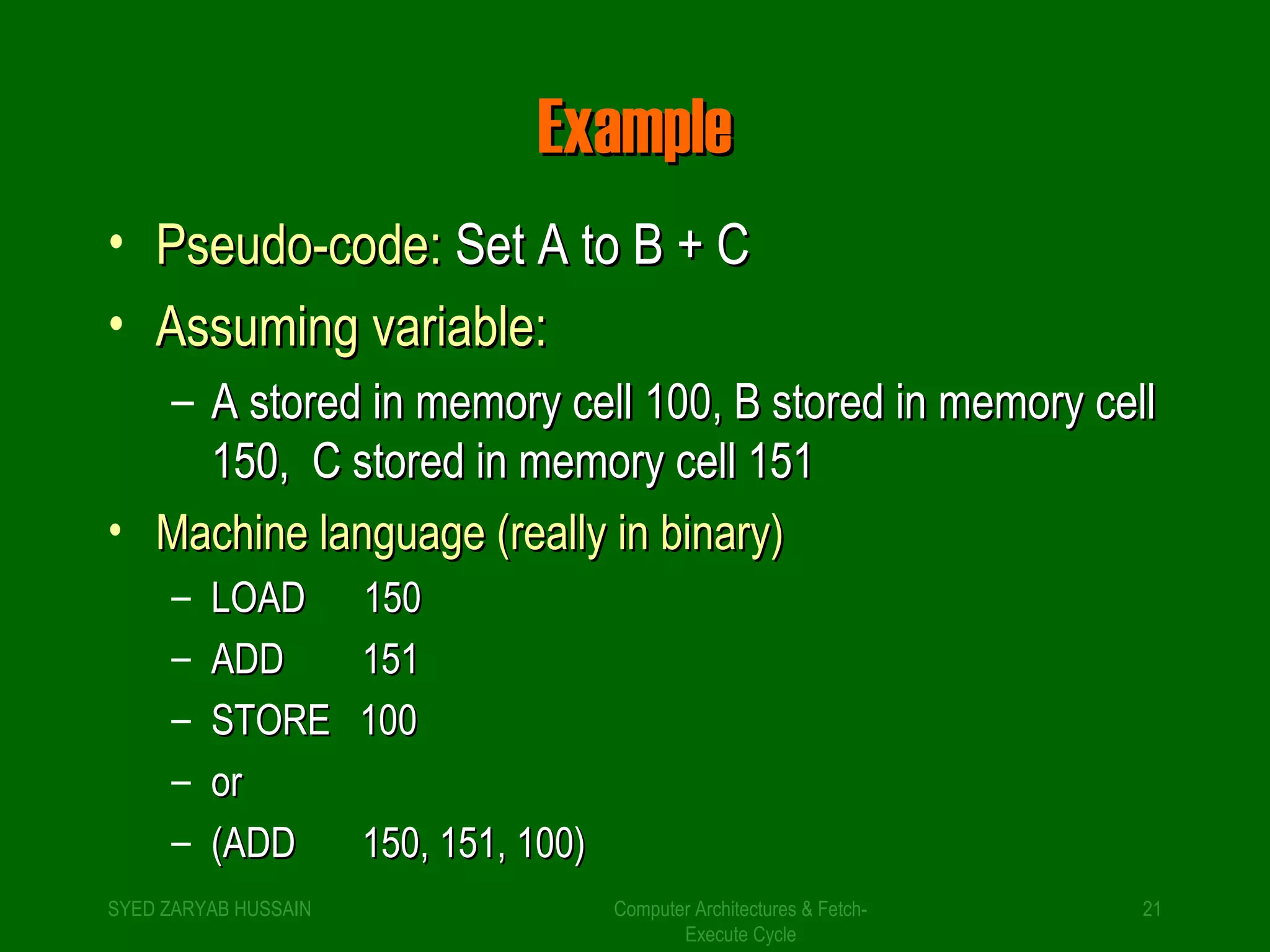 Example

• Pseudo-code: Set A to B + C
• Assuming variable:
– A stored in memory cell 100, B stored in memory cell 150, C stored in memory cell 151
• Machine language (really in binary)
– LOAD 150
– ADD 151
– STORE 100
– or
– (ADD 150, 151, 100)

SYED ZARYAB HUSSAIN
Computer Architectures & Fetch-Execute Cycle
21